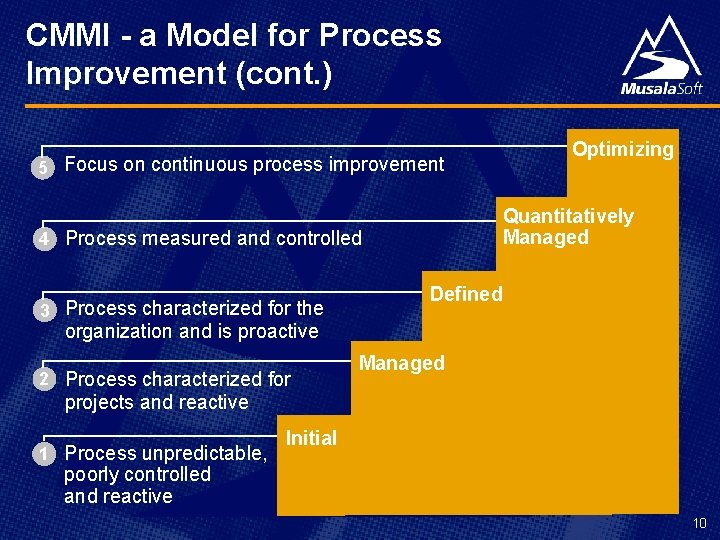 CMMI - a Model for Process Improvement (cont.)

MusalaSoft

5 Focus on continuous process improvement

Optimizing

4 Process measured and controlled

Quantitatively Managed

3 Process characterized for the organization and is proactive

Defined

2 Process characterized for projects and reactive

Managed

1 Process unpredictable, poorly controlled and reactive

Initial

10